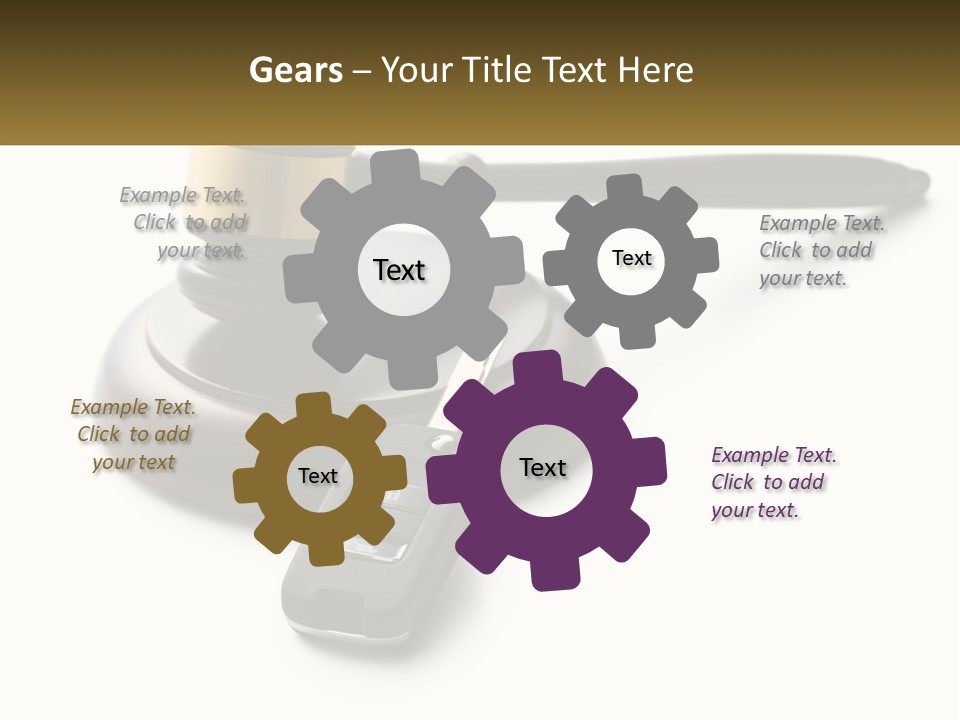 Gears – Your Title Text Here

Example Text. Click to add your text.

Text

Text

Example Text. Click to add your text.

Example Text. Click to add your text

Text

Text

Example Text. Click to add your text.